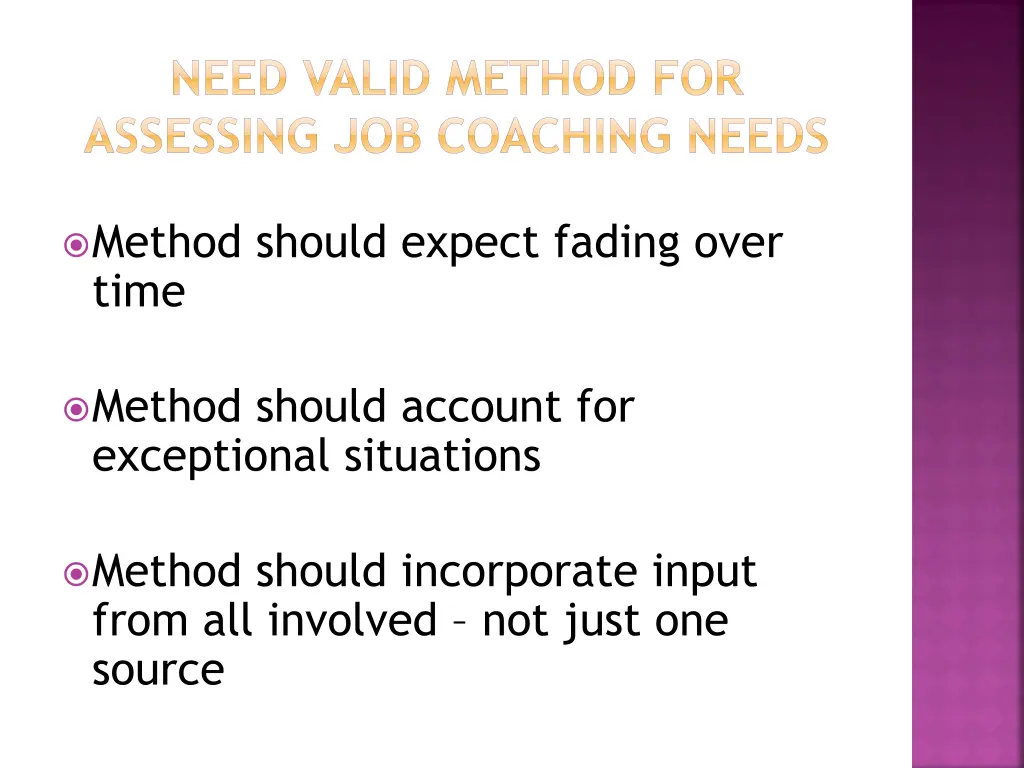 NEED VALID METHOD FOR ASSESSING JOB COACHING NEEDS

Method should expect fading over time

Method should account for exceptional situations

Method should incorporate input from all involved – not just one source